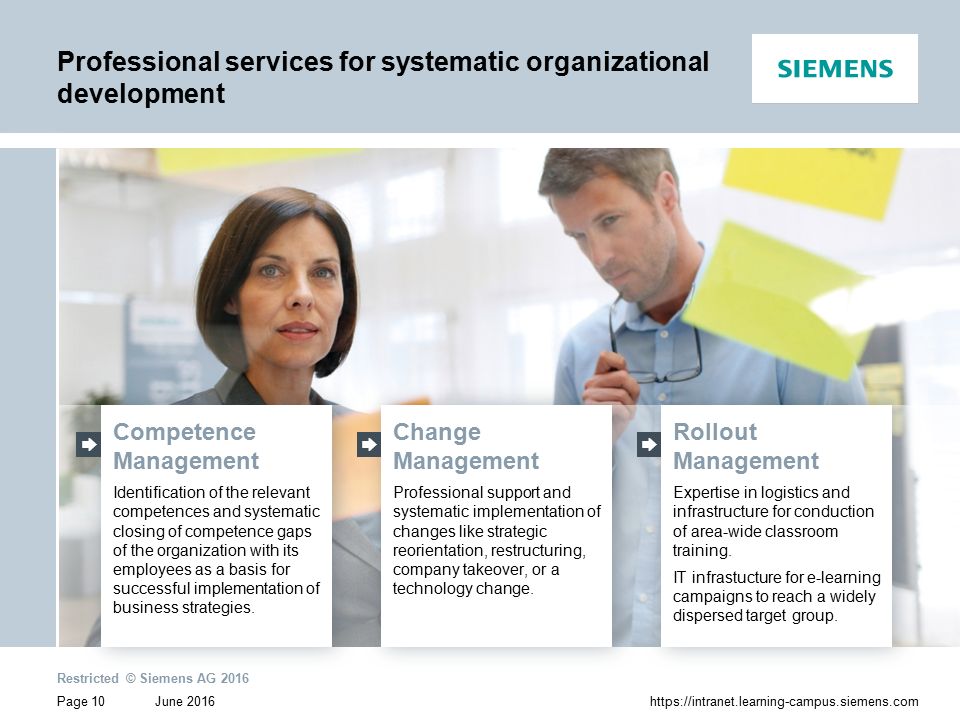 Professional services for systematic organizational development

SIEMENS

Competence Management

Identification of the relevant competences and systematic closing of competence gaps of the organization with its employees as a basis for successful implementation of business strategies.

Change Management

Professional support and systematic implementation of changes like strategic reorientation, restructuring, company takeover, or a technology change.

Rollout Management

Expertise in logistics and infrastructure for conduction of area-wide classroom training.

IT infrastucture for e-learning campaigns to reach a widely dispersed target group.

Restricted © Siemens AG 2016

Page 10 June 2016

https://intranet.learning-campus.siemens.com